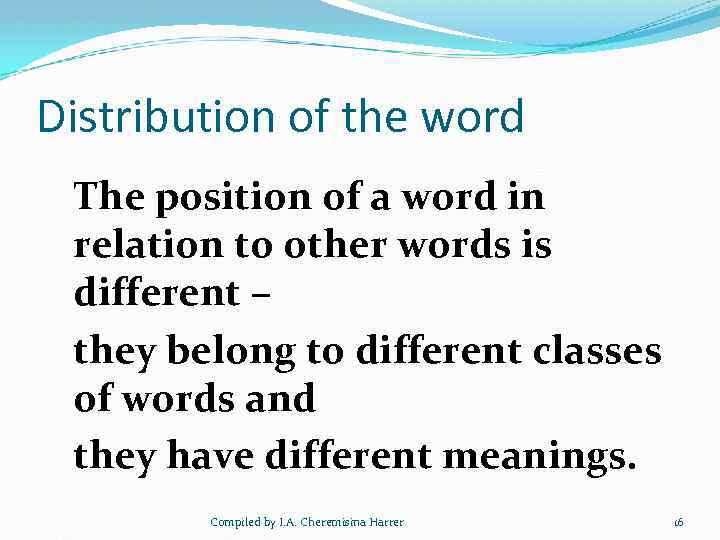 Distribution of the word

The position of a word in relation to other words is different –

they belong to different classes of words and

they have different meanings.

Compiled by I.A. Cheremisina Harrer

16